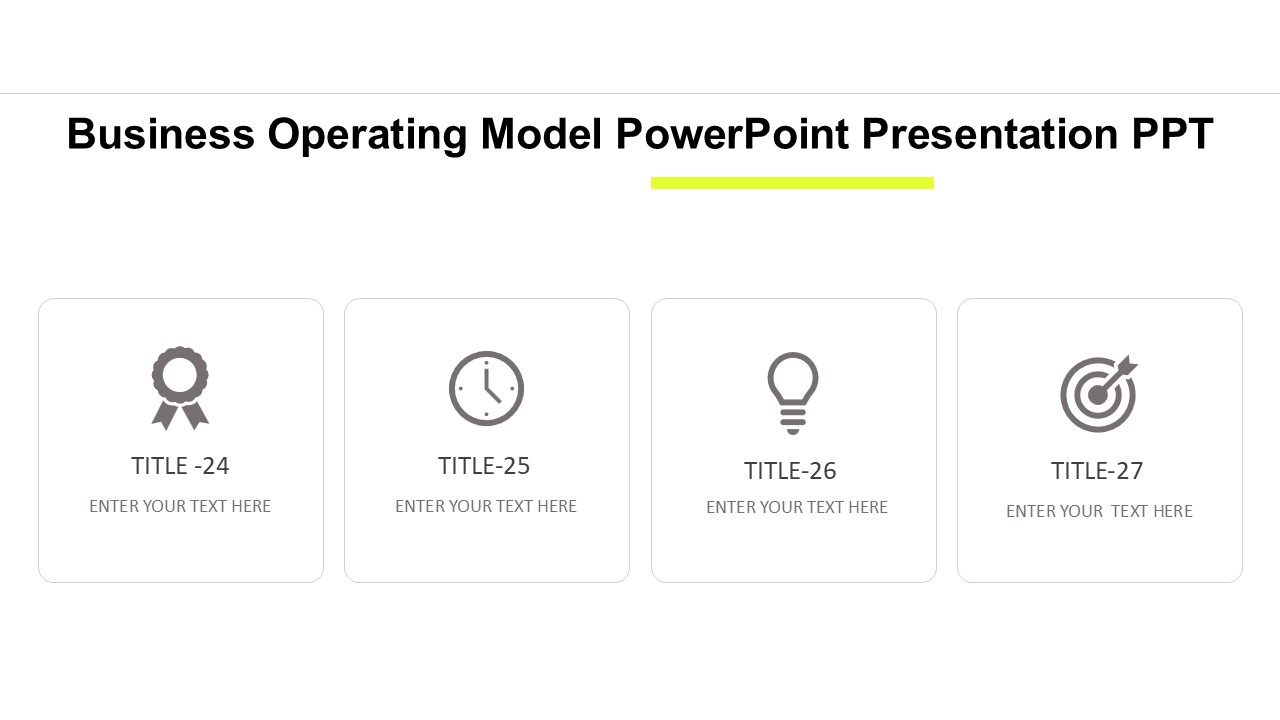 Business Operating Model PowerPoint Presentation PPT

TITLE -24

ENTER YOUR TEXT HERE

TITLE-25

ENTER YOUR TEXT HERE

TITLE-26

ENTER YOUR TEXT HERE

TITLE-27

ENTER YOUR TEXT HERE